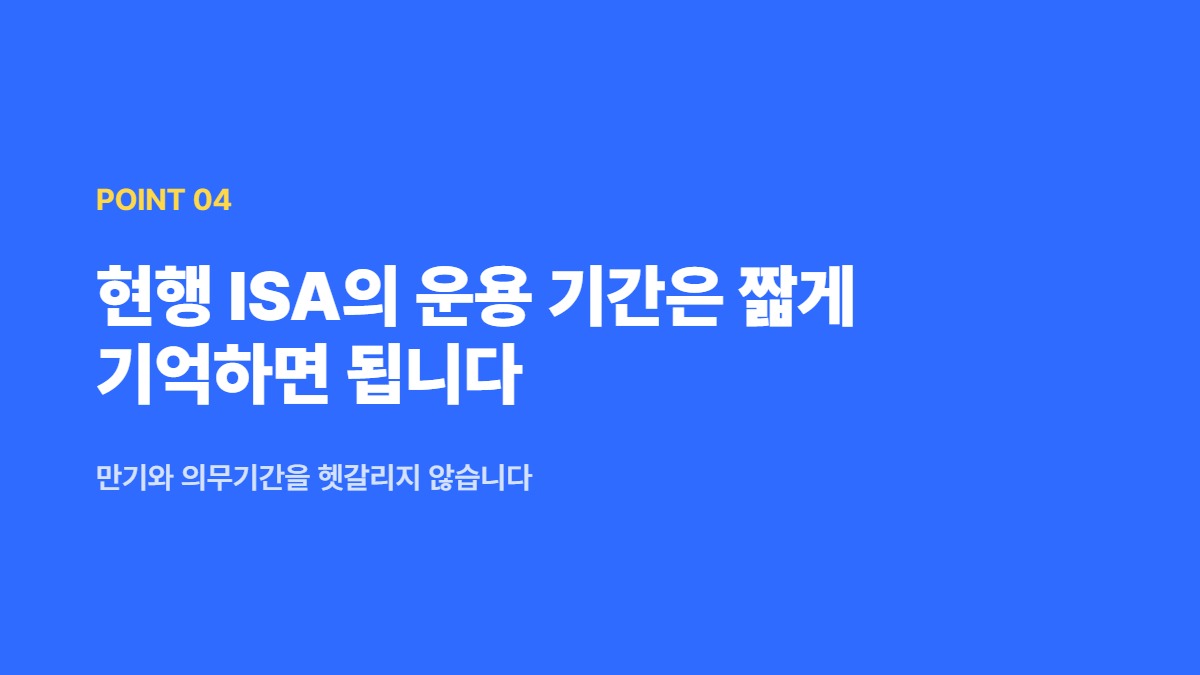 POINT 04

현행 ISA의 운용 기간은 짧게 기억하면 됩니다

만기와 의무기간을 헷갈리지 않습니다